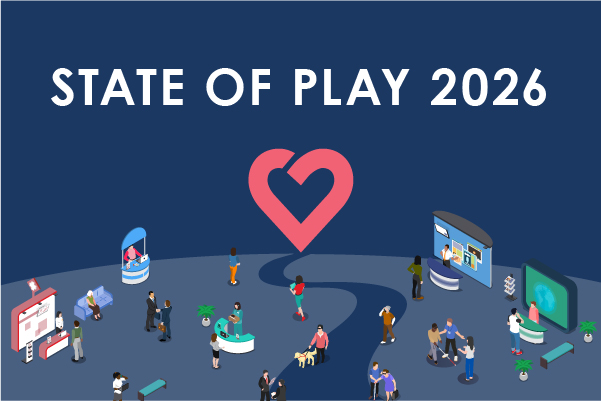 STATE OF PLAY 2026